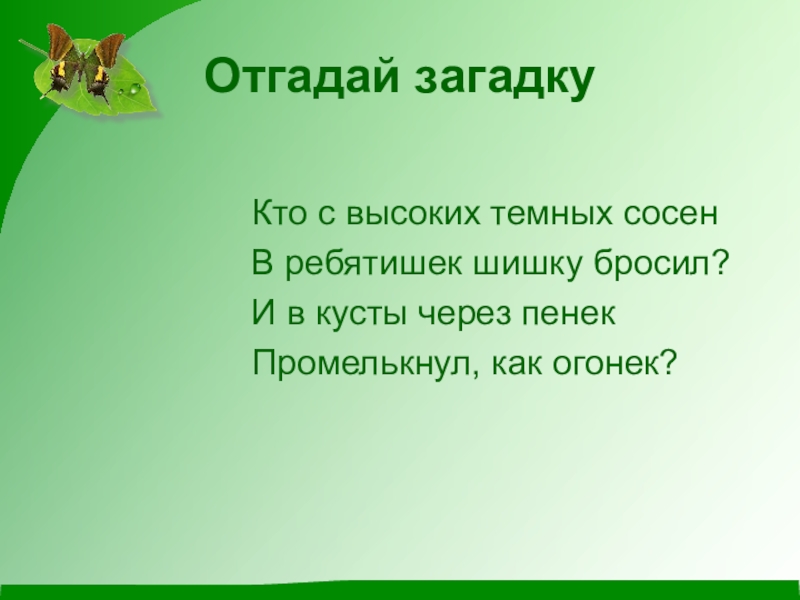 Отгадай загадку

Кто с высоких темных сосен
В ребятишек шишку бросил?
И в кусты через пенек
Промелькнул, как огонек?